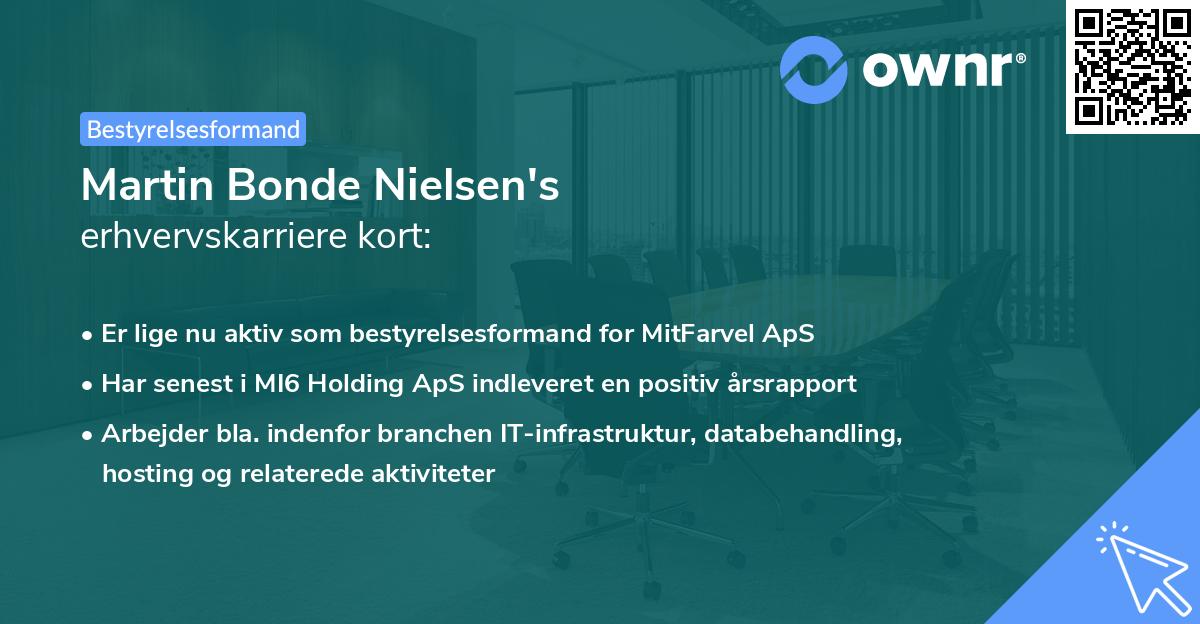 ownr®

Bestyrelsesformand

Martin Bonde Nielsen's
erhvervskarriere kort:

• Er lige nu aktiv som bestyrelsesformand for MitFarvel ApS
• Har senest i MI6 Holding ApS indleveret en positiv årsrapport
• Arbejder bla. indenfor branchen IT-infrastruktur, databehandling, hosting og relaterede aktiviteter